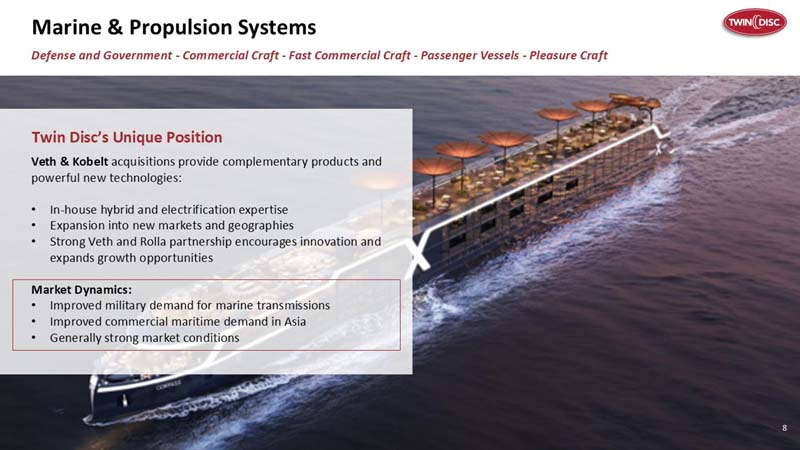 Marine & Propulsion Systems

TWIN DISC

Defense and Government - Commercial Craft - Fast Commercial Craft - Passenger Vessels - Pleasure Craft

Twin Disc's Unique Position

Veth & Kobelt acquisitions provide complementary products and powerful new technologies:

• In-house hybrid and electrification expertise
• Expansion into new markets and geographies
• Strong Veth and Rolla partnership encourages innovation and expands growth opportunities

Market Dynamics:
• Improved military demand for marine transmissions
• Improved commercial maritime demand in Asia
• Generally strong market conditions

8